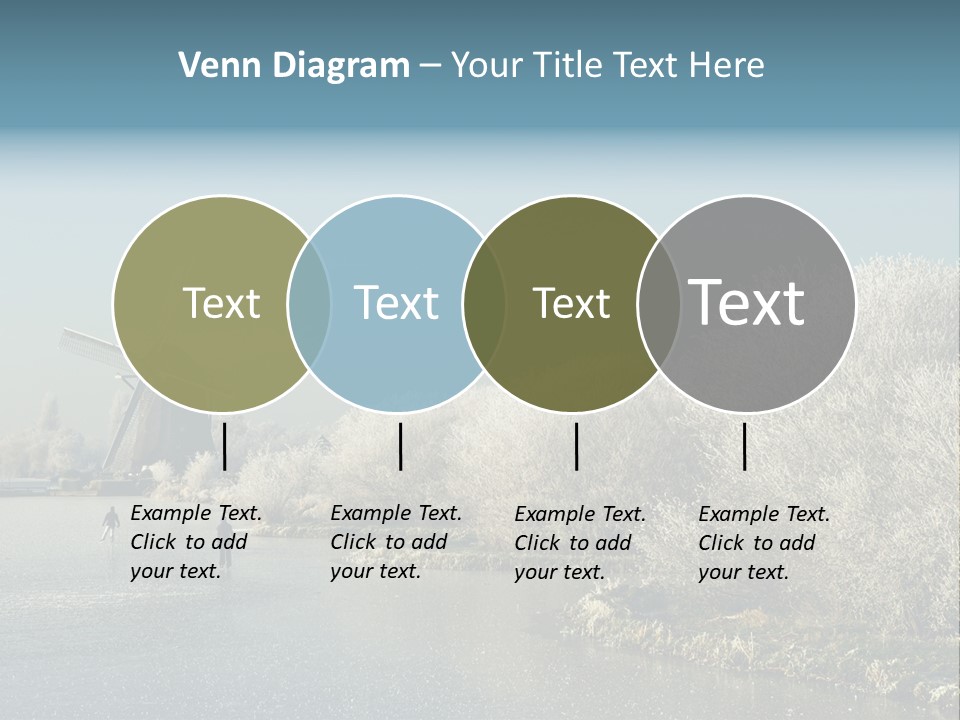 Venn Diagram – Your Title Text Here

Text

Text

Text

Text

Example Text. Click to add your text.

Example Text. Click to add your text.

Example Text. Click to add your text.

Example Text. Click to add your text.